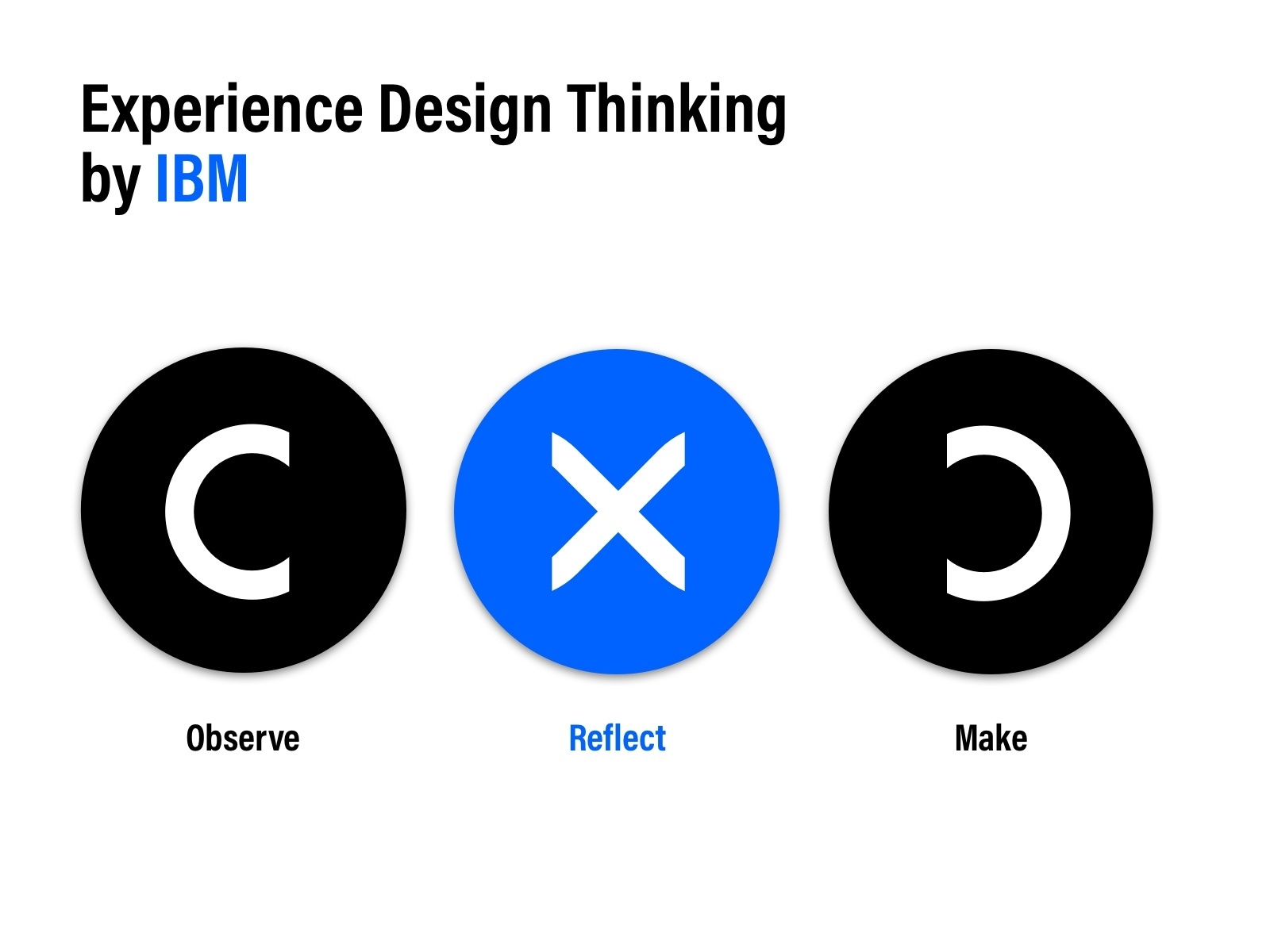 Experience Design Thinking
by IBM

Observe

Reflect

Make